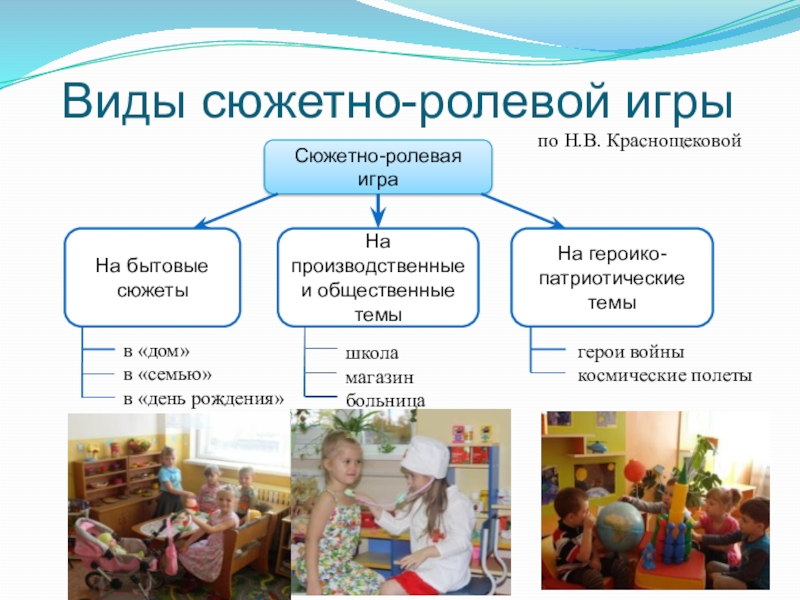 Виды сюжетно-ролевой игры

по Н.В. Краснощековой

Сюжетно-ролевая игра

На бытовые сюжеты

На производственные и общественные темы

На героико-патриотические темы

в «дом»
в «семью»
в «день рождения»

школа
магазин
больница

герои войны
космические полеты